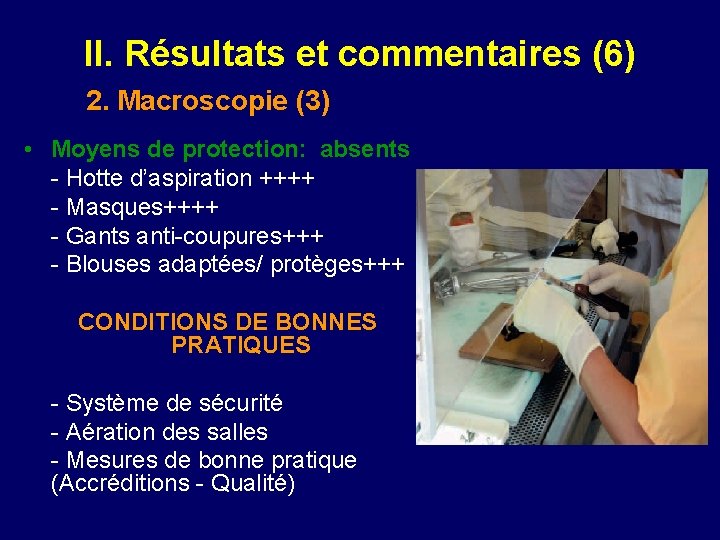 II. Résultats et commentaires (6)

2. Macroscopie (3)

• Moyens de protection: absents
- Hotte d'aspiration ++++
- Masques++++
- Gants anti-coupures+++
- Blouses adaptées/ protèges+++

CONDITIONS DE BONNES PRATIQUES

- Système de sécurité
- Aération des salles
- Mesures de bonne pratique (Accréditions - Qualité)